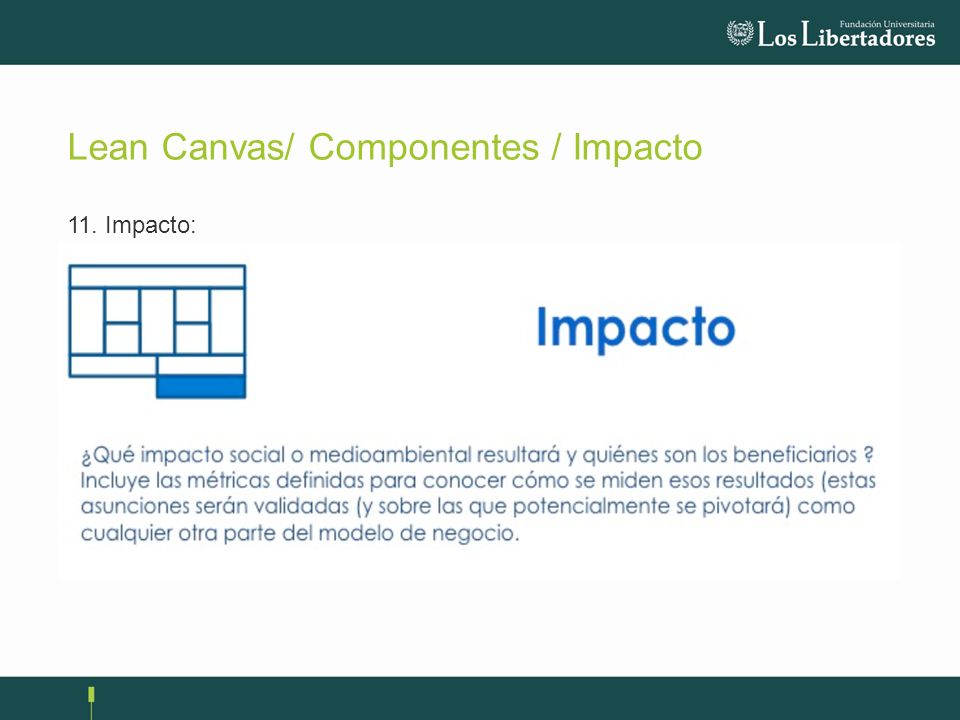 Fundación Universitaria
Los Libertadores

Lean Canvas/ Componentes / Impacto

11. Impacto:

Impacto

¿Qué impacto social o medioambiental resultará y quiénes son los beneficiarios ? Incluye las métricas definidas para conocer cómo se miden esos resultados (estas asunciones serán validadas (y sobre las que potencialmente se pivotará) como cualquier otra parte del modelo de negocio.